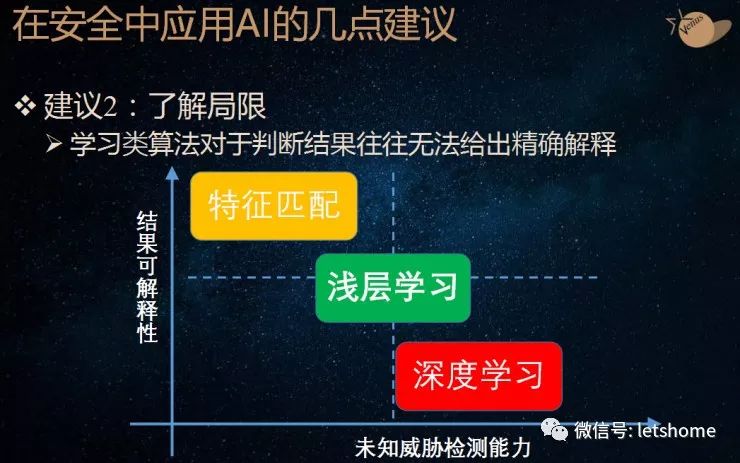 在安全中应用AI的几点建议

Venus

❖ 建议2：了解局限

➢ 学习类算法对于判断结果往往无法给出精确解释

结果可解释性

特征匹配

浅层学习

深度学习

未知威胁检测能力

微信号: letshome